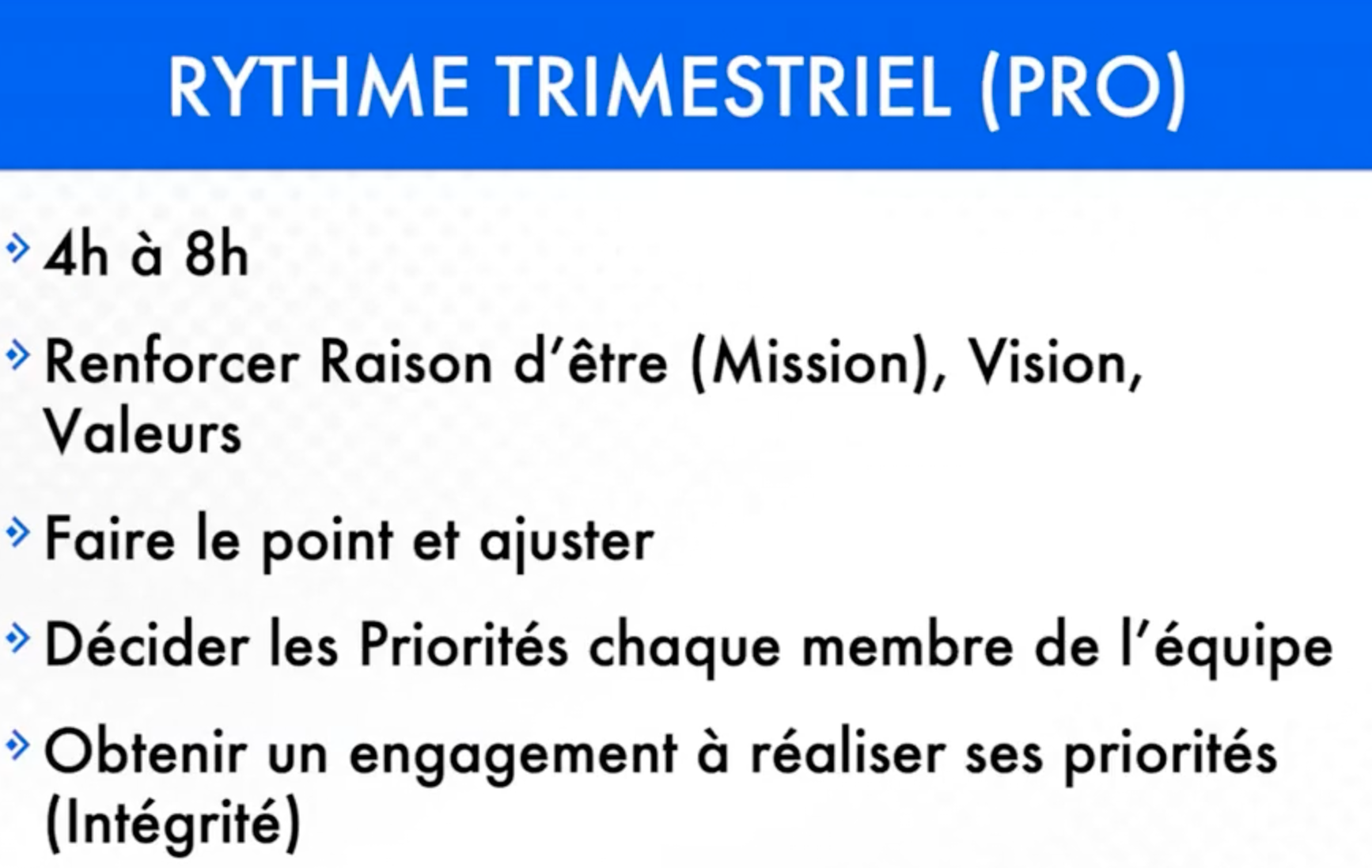 RYTHME TRIMESTRIEL (PRO)

4h à 8h

Renforcer Raison d’être (Mission), Vision, Valeurs

Faire le point et ajuster

Décider les Priorités chaque membre de l’équipe

Obtenir un engagement à réaliser ses priorités (Intégrité)